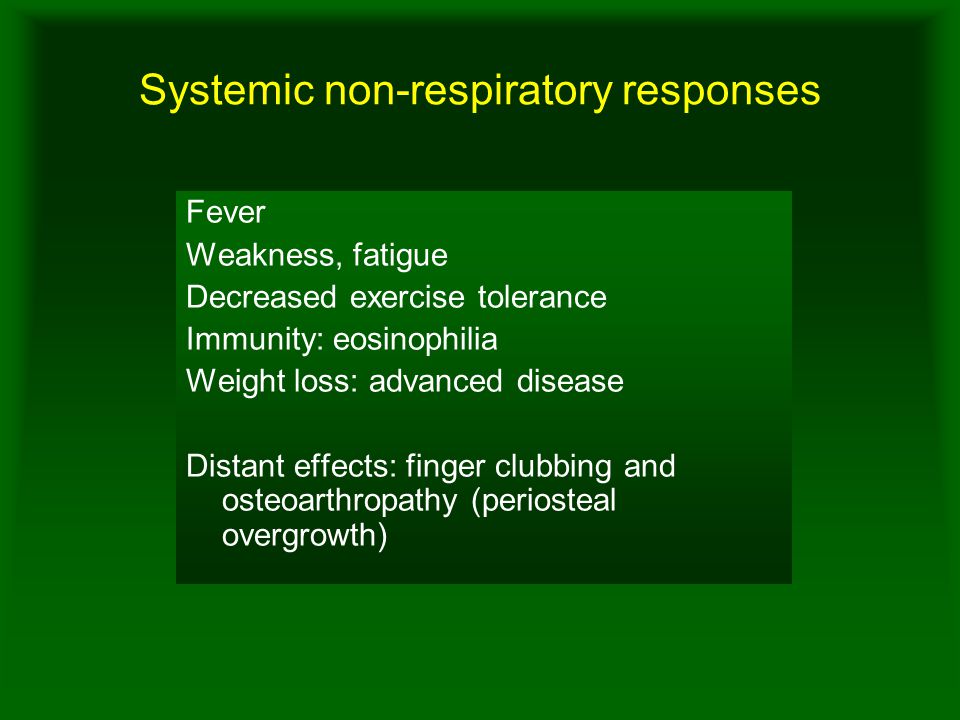 Systemic non-respiratory responses

Fever
Weakness, fatigue
Decreased exercise tolerance
Immunity: eosinophilia
Weight loss: advanced disease

Distant effects: finger clubbing and osteoarthropathy (periosteal overgrowth)